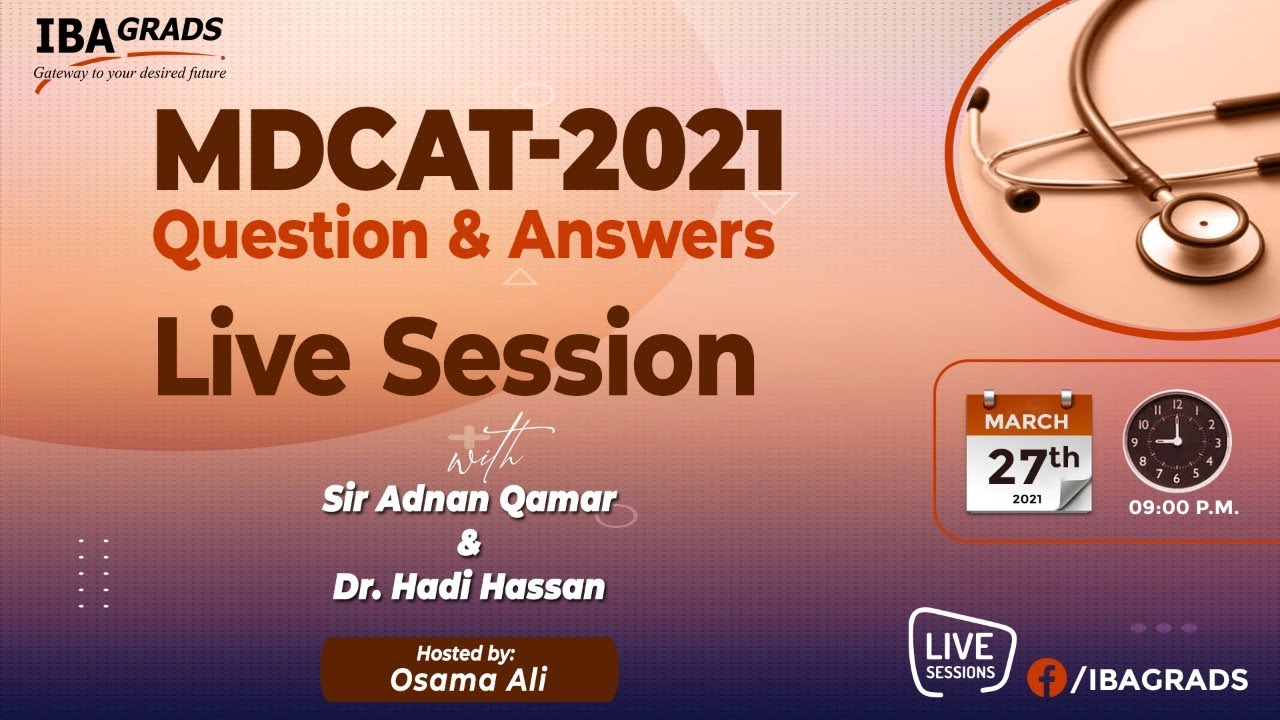 IBA GRADS
Gateway to your desired future

MDCAT-2021
Question & Answers
Live Session

with
Sir Adnan Qamar
&
Dr. Hadi Hassan

Hosted by:
Osama Ali

MARCH
27th
2021

12
1
2
3
4
5
6
7
8
9
10
11

09:00 P.M.

LIVE
SESSIONS

/IBAGRADS